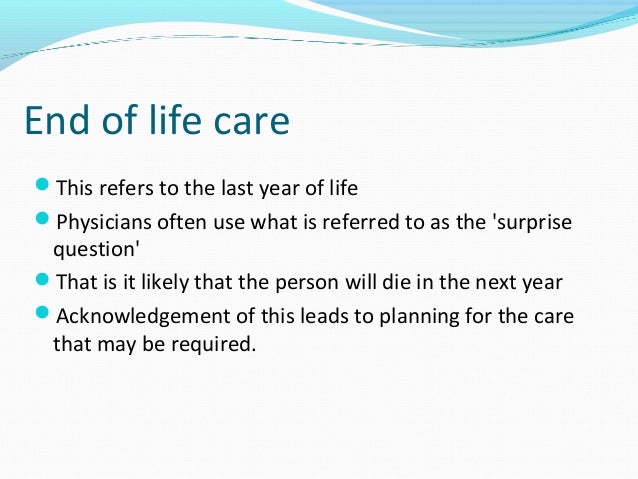 End of life care

- This refers to the last year of life
- Physicians often use what is referred to as the 'surprise question'
- That is it likely that the person will die in the next year
- Acknowledgement of this leads to planning for the care that may be required.